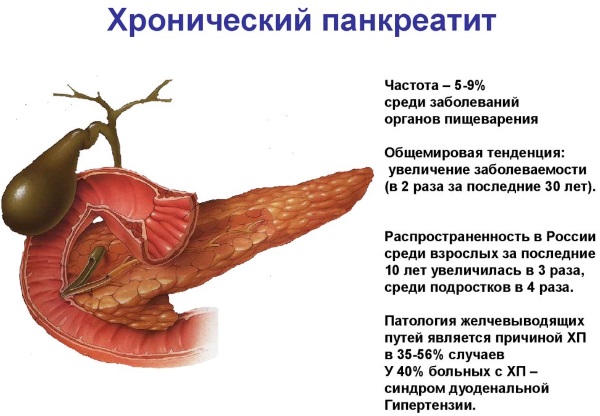 Хронический панкреатит

Частота – 5-9% среди заболеваний органов пищеварения

Общемировая тенденция: увеличение заболеваемости (в 2 раза за последние 30 лет).

Распространенность в России среди взрослых за последние 10 лет увеличилась в 3 раза, среди подростков в 4 раза.

Патология желчевыводящих путей является причиной ХП в 35-56% случаев
У 40% больных с ХП – синдром дуоденальной Гипертензии.